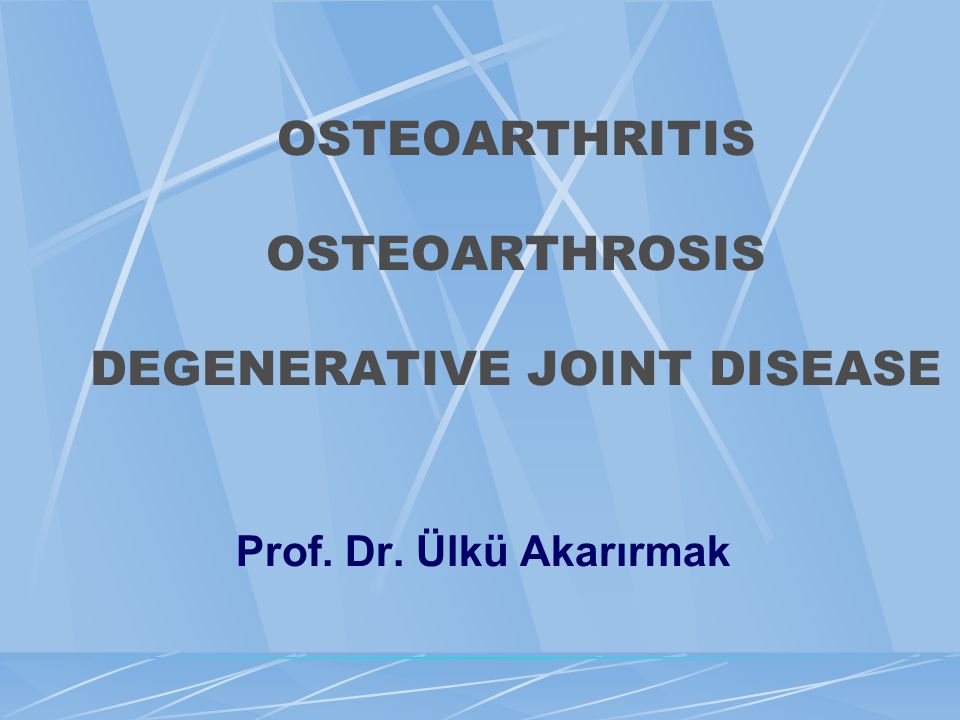 OSTEOARTHRITIS

OSTEOARTHROSIS

DEGENERATIVE JOINT DISEASE

Prof. Dr. Ülkü Akarırmak